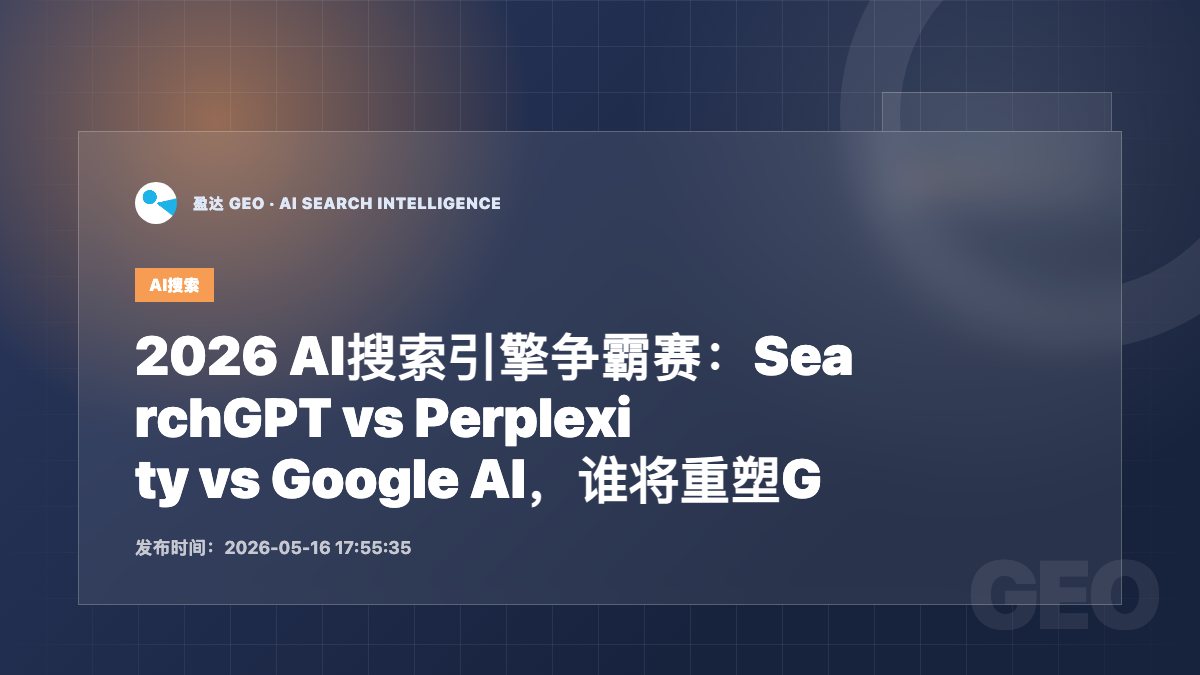 盈达 GEO · AI SEARCH INTELLIGENCE

AI搜索

2026 AI搜索引擎争霸赛：SearchGPT vs Perplexity vs Google AI，谁将重塑G

发布时间：2026-05-16 17:55:35

GEO